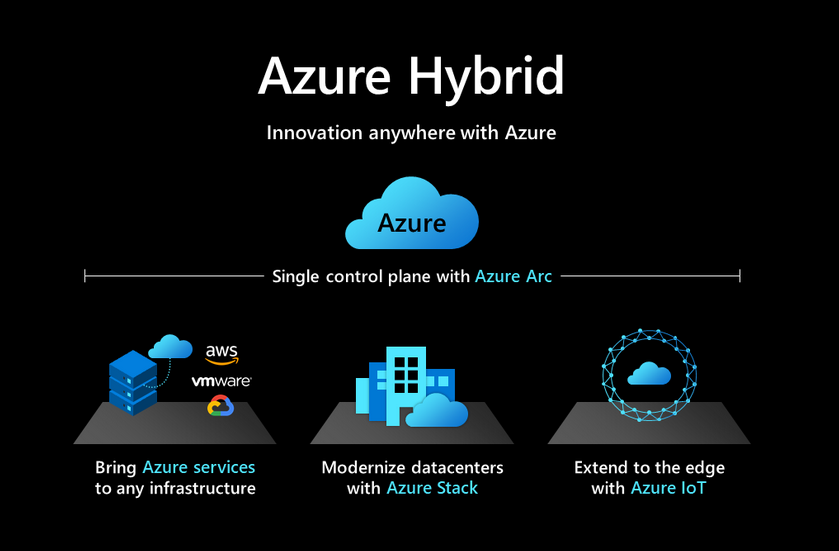 Azure Hybrid

Innovation anywhere with Azure

Azure

Single control plane with Azure Arc

aws
vmware

Bring Azure services to any infrastructure

Modernize datacenters with Azure Stack

Extend to the edge with Azure IoT